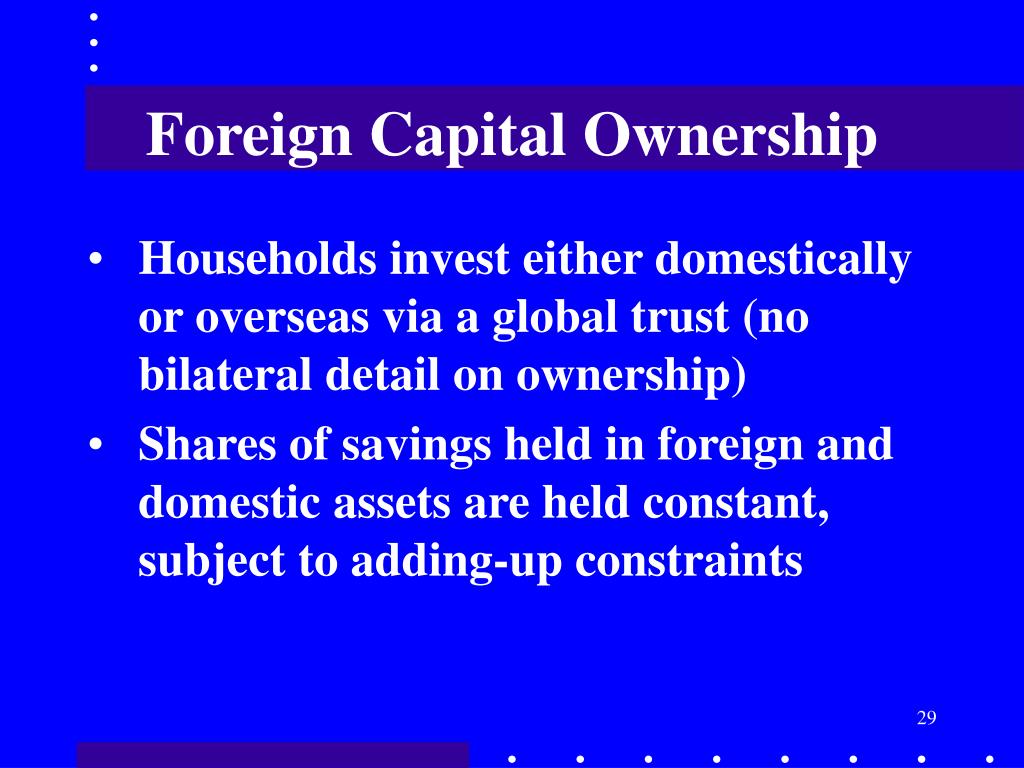 Foreign Capital Ownership

• Households invest either domestically or overseas via a global trust (no bilateral detail on ownership)
• Shares of savings held in foreign and domestic assets are held constant, subject to adding-up constraints

29